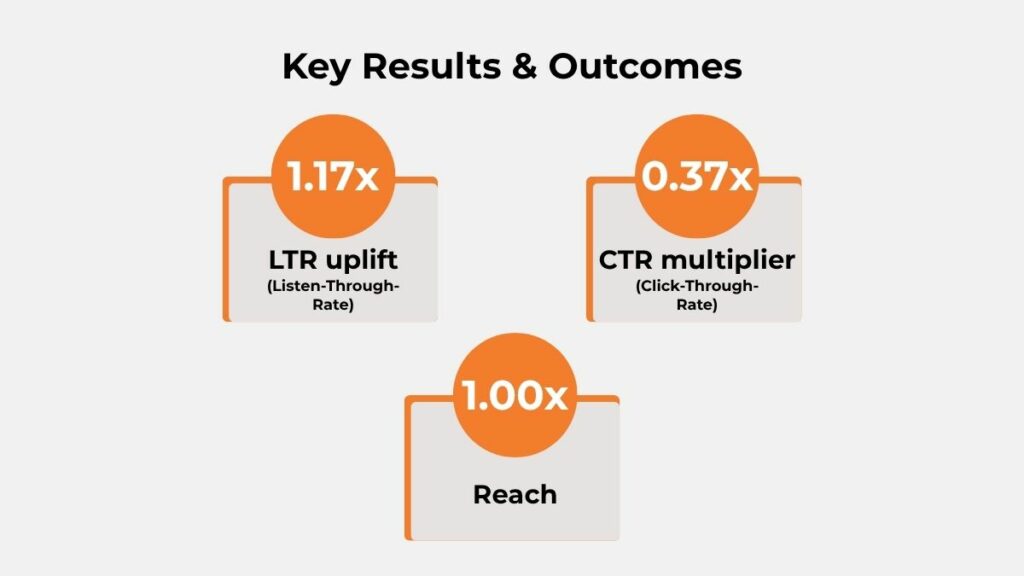 Key Results & Outcomes

1.17x

LTR uplift
(Listen-Through-Rate)

0.37x

CTR multiplier
(Click-Through-Rate)

1.00x

Reach